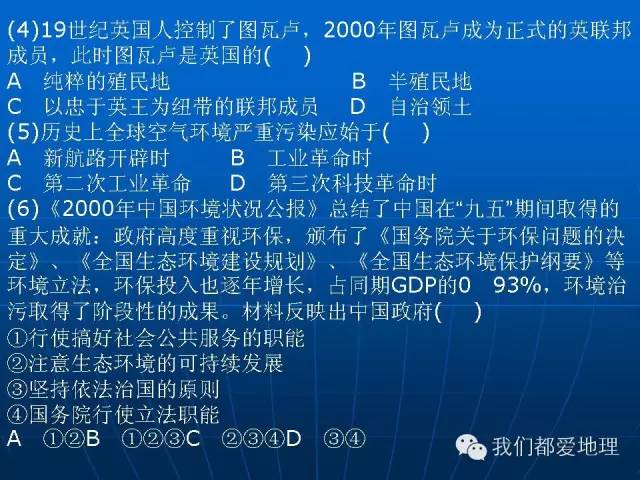 (4)19世纪英国人控制了图瓦卢，2000年图瓦卢成为正式的英联邦成员，此时图瓦卢是英国的(　　)
A　纯粹的殖民地　　　　　　　B　半殖民地
C　以忠于英王为纽带的联邦成员　　D　自治领土
(5)历史上全球空气环境严重污染应始于(　　)
A　新航路开辟时　　　B　工业革命时
C　第二次工业革命　　D　第三次科技革命时
(6)《2000年中国环境状况公报》总结了中国在“九五”期间取得的重大成就：政府高度重视环保，颁布了《国务院关于环保问题的决定》、《全国生态环境建设规划》、《全国生态环境保护纲要》等环境立法，环保投入也逐年增长，占同期GDP的0　93%，环境治污取得了阶段性的成果。材料反映出中国政府(　　)
①行使搞好社会公共服务的职能
②注意生态环境的可持续发展
③坚持依法治国的原则
④国务院行使立法职能
A　①②B　①②③C　②③④D　③④
我们都爱地理